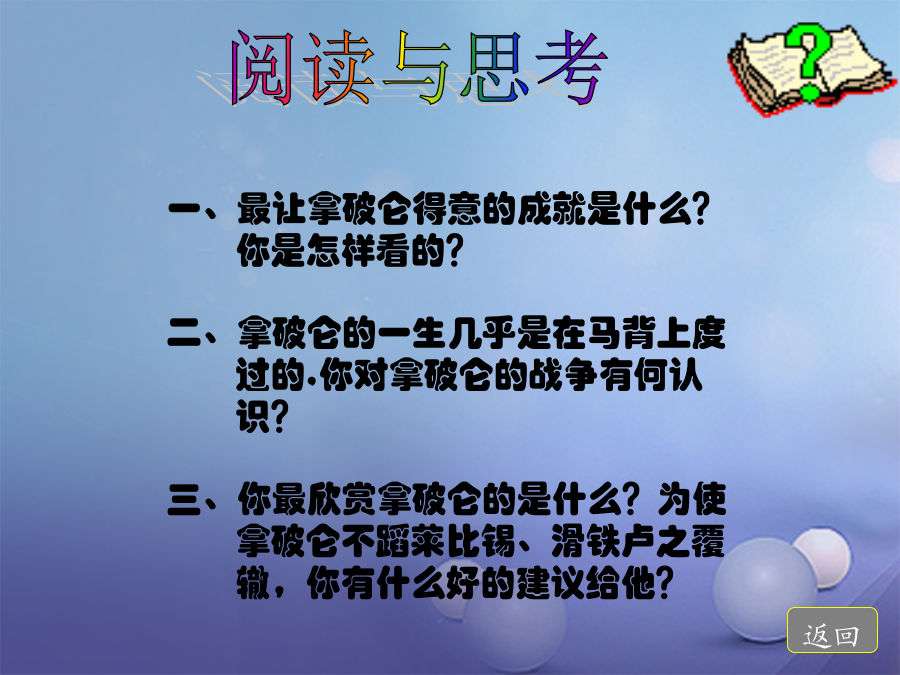 阅读与思考

一、最让拿破仑得意的成就是什么？你是怎样看的？

二、拿破仑的一生几乎是在马背上度过的.你对拿破仑的战争有何认识？

三、你最欣赏拿破仑的是什么？为使拿破仑不蹈莱比锡、滑铁卢之覆辙，你有什么好的建议给他？

返回